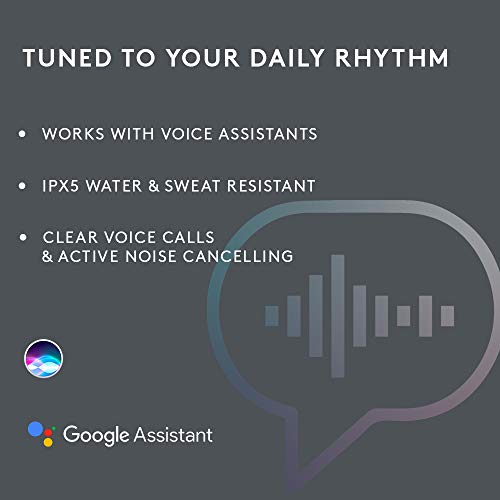 TUNED TO YOUR DAILY RHYTHM

• WORKS WITH VOICE ASSISTANTS

• IPX5 WATER & SWEAT RESISTANT

• CLEAR VOICE CALLS & ACTIVE NOISE CANCELLING

Google Assistant